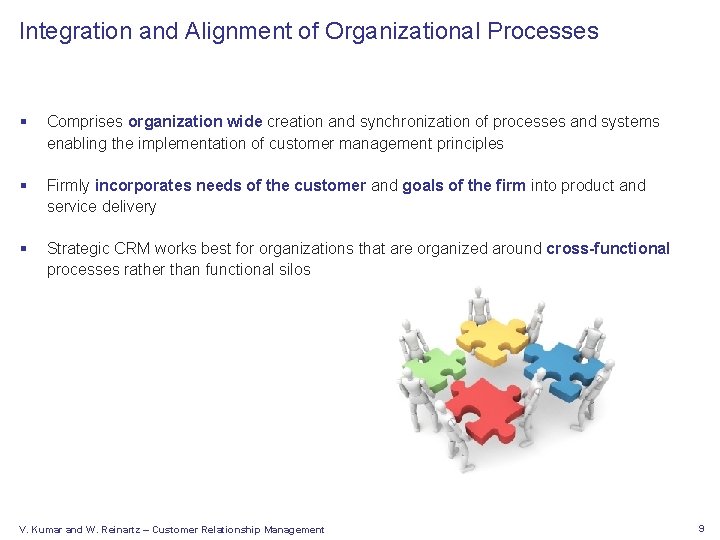 Integration and Alignment of Organizational Processes

▪ Comprises organization wide creation and synchronization of processes and systems enabling the implementation of customer management principles

▪ Firmly incorporates needs of the customer and goals of the firm into product and service delivery

▪ Strategic CRM works best for organizations that are organized around cross-functional processes rather than functional silos

V. Kumar and W. Reinartz – Customer Relationship Management

9